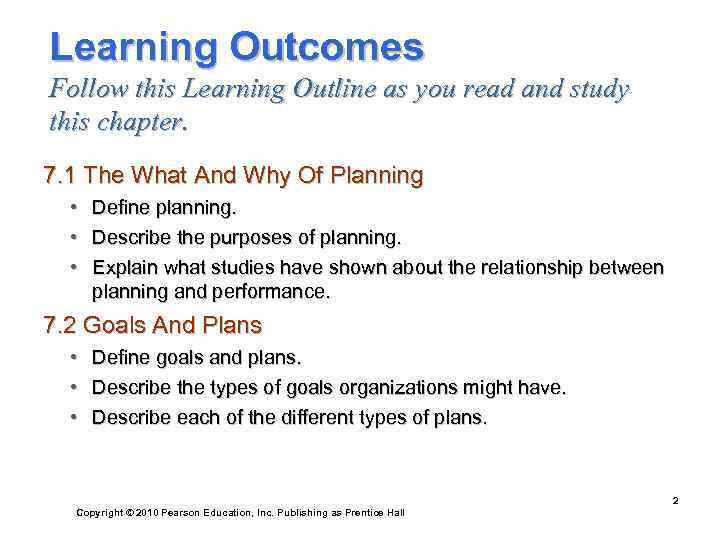 Learning Outcomes
Follow this Learning Outline as you read and study this chapter.

7.1 The What And Why Of Planning
• Define planning.
• Describe the purposes of planning.
• Explain what studies have shown about the relationship between planning and performance.

7.2 Goals And Plans
• Define goals and plans.
• Describe the types of goals organizations might have.
• Describe each of the different types of plans.

2

Copyright © 2010 Pearson Education, Inc. Publishing as Prentice Hall